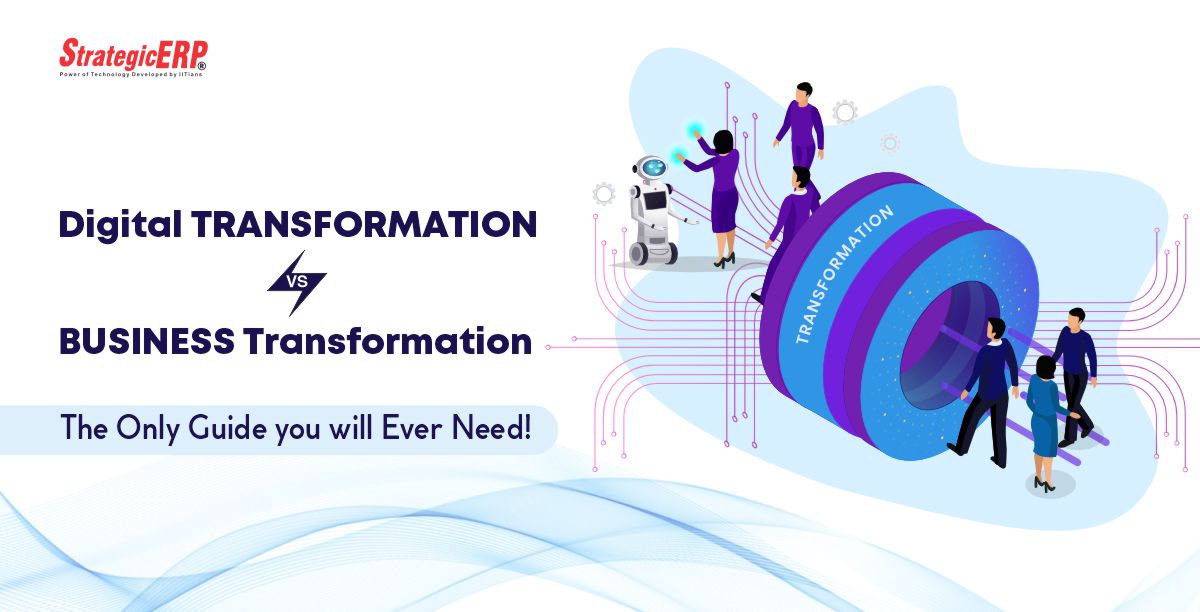 StrategicERP®
Power of Technology Developed by IITians

Digital TRANSFORMATION
VS
BUSINESS Transformation

The Only Guide you will Ever Need!

TRANSFORMATION